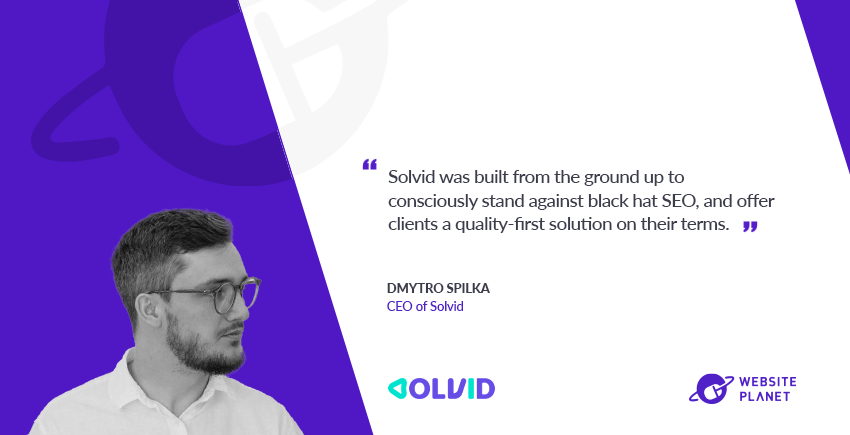 “ Solvid was built from the ground up to consciously stand against black hat SEO, and offer clients a quality-first solution on their terms. ”

DMYTRO SPILKA
CEO of Solvid

SOLVID

WEBSITE PLANET